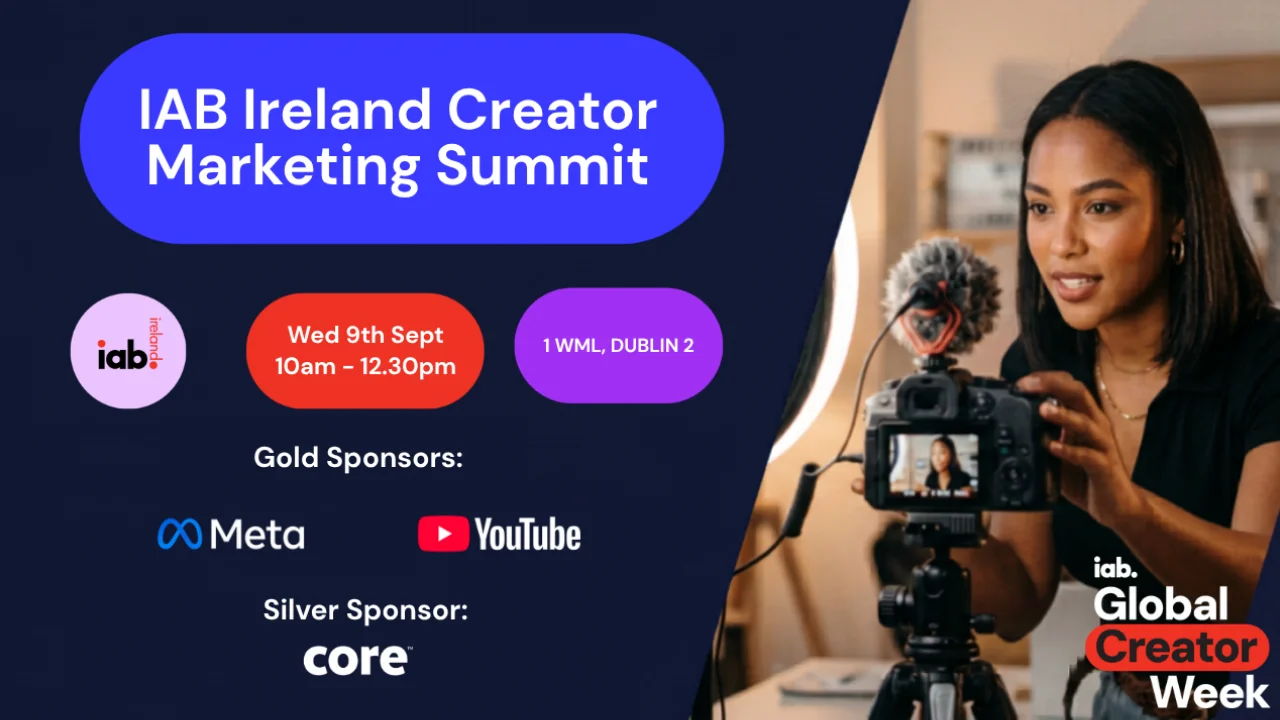 IAB Ireland Creator Marketing Summit

iab. ireland

Wed 9th Sept
10am - 12.30pm

1 WML, DUBLIN 2

Gold Sponsors:

Meta

YouTube

Silver Sponsor:

core

iab.
Global
Creator
Week